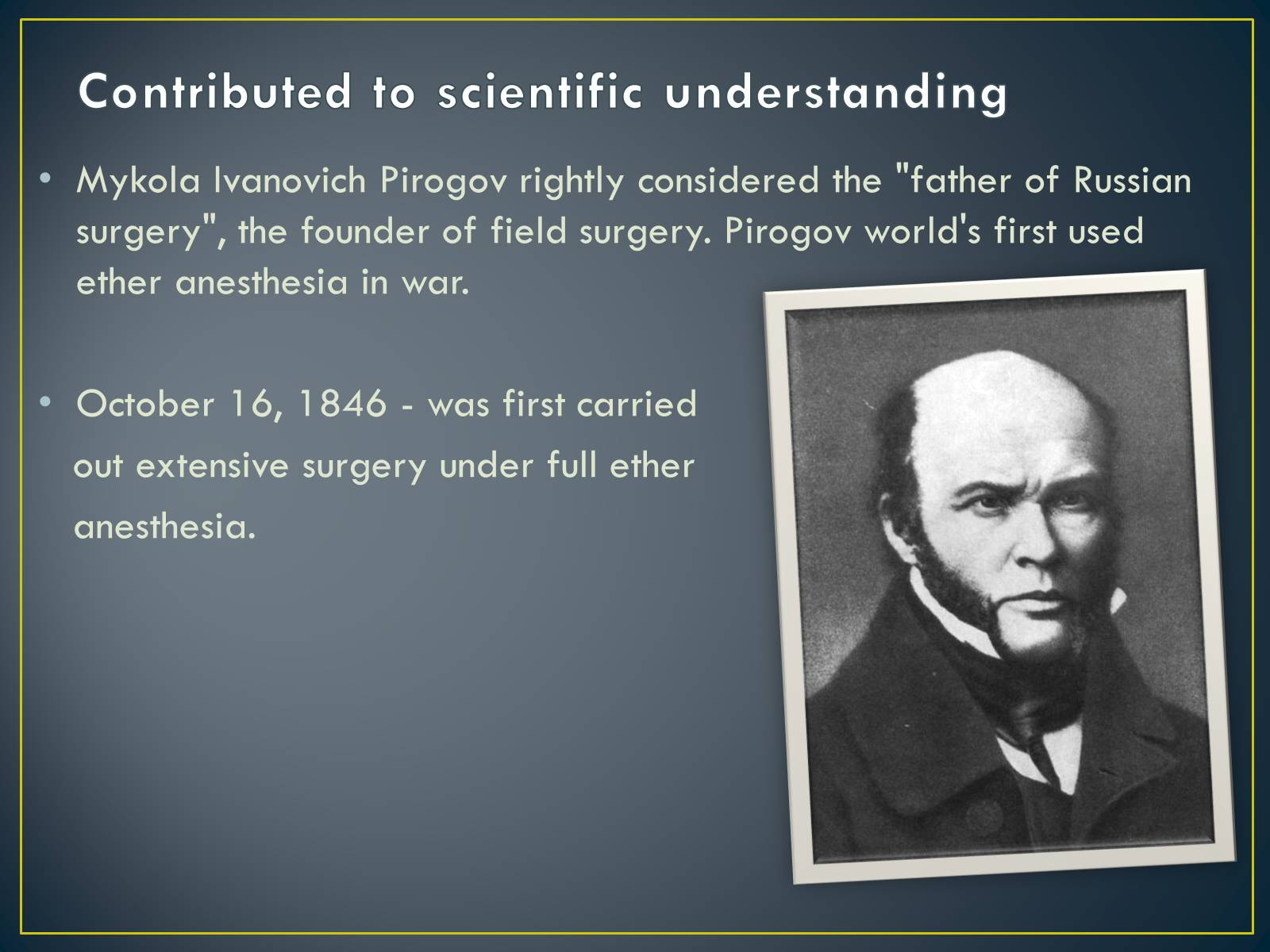 Contributed to scientific understanding

• Mykola Ivanovich Pirogov rightly considered the "father of Russian surgery", the founder of field surgery. Pirogov world's first used ether anesthesia in war.

• October 16, 1846 - was first carried out extensive surgery under full ether anesthesia.